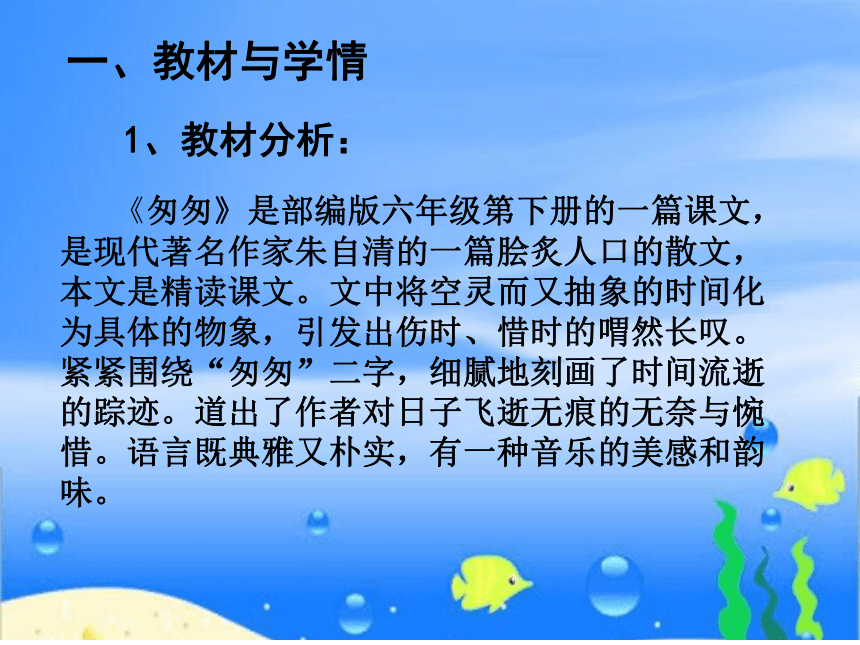 一、教材与学情

1、教材分析：

《匆匆》是部编版六年级第下册的一篇课文，是现代著名作家朱自清的一篇脍炙人口的散文，本文是精读课文。文中将空灵而又抽象的时间化为具体的物象，引发出伤时、惜时的喟然长叹。紧紧围绕“匆匆”二字，细腻地刻画了时间流逝的踪迹。道出了作者对日子飞逝无痕的无奈与惋惜。语言既典雅又朴实，有一种音乐的美感和韵味。